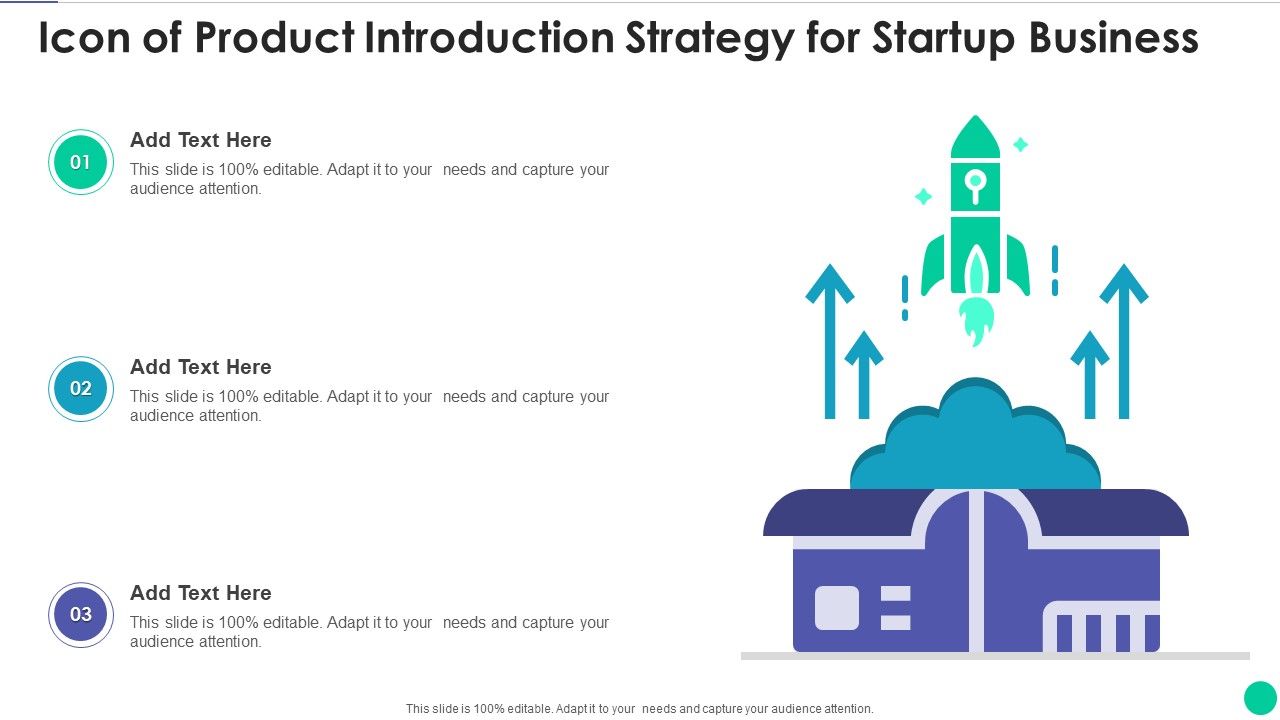 Icon of Product Introduction Strategy for Startup Business

01

Add Text Here

This slide is 100% editable. Adapt it to your needs and capture your audience attention.

02

Add Text Here

This slide is 100% editable. Adapt it to your needs and capture your audience attention.

03

Add Text Here

This slide is 100% editable. Adapt it to your needs and capture your audience attention.

This slide is 100% editable. Adapt it to your needs and capture your audience attention.